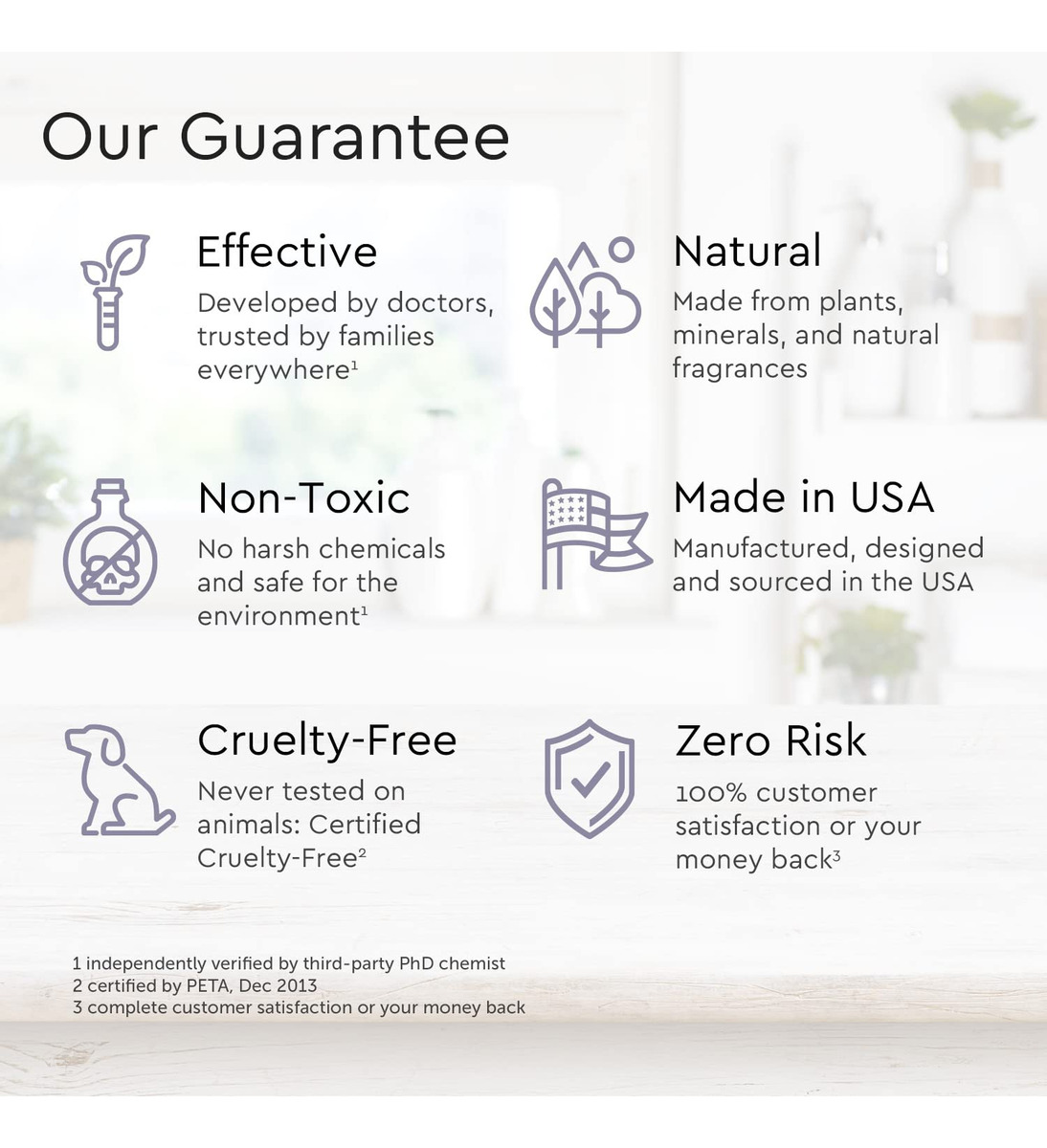 Our Guarantee

Effective
Developed by doctors, trusted by families everywhere$^1$

Natural
Made from plants, minerals, and natural fragrances

Non-Toxic
No harsh chemicals and safe for the environment$^1$

Made in USA
Manufactured, designed and sourced in the USA

Cruelty-Free
Never tested on animals: Certified Cruelty-Free$^2$

Zero Risk
100% customer satisfaction or your money back$^3$

1 independently verified by third-party PhD chemist
2 certified by PETA, Dec 2013
3 complete customer satisfaction or your money back